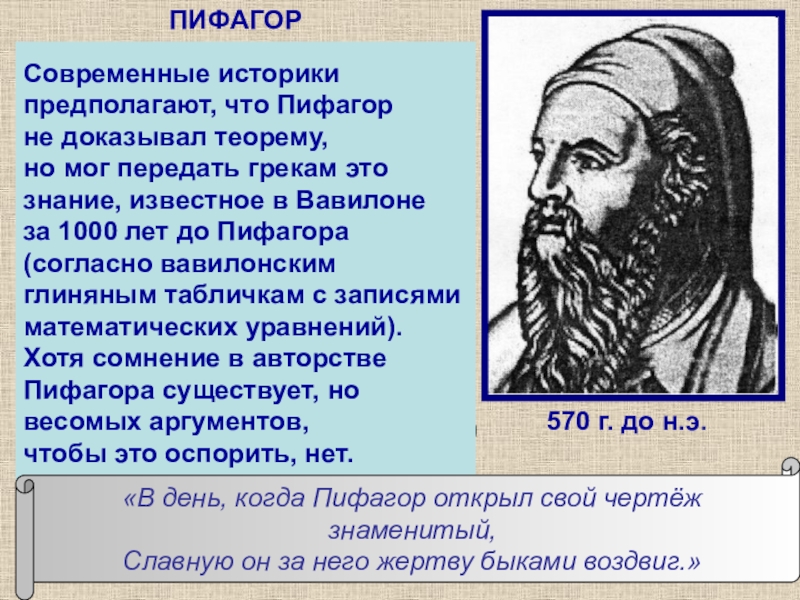 ПИФАГОР

Современные историки предполагают, что Пифагор не доказывал теорему, но мог передать грекам это знание, известное в Вавилоне за 1000 лет до Пифагора (согласно вавилонским глиняным табличкам с записями математических уравнений). Хотя сомнение в авторстве Пифагора существует, но весомых аргументов, чтобы это оспорить, нет.

570 г. до н.э.

«В день, когда Пифагор открыл свой чертёж знаменитый,
Славную он за него жертву быками воздвиг.»